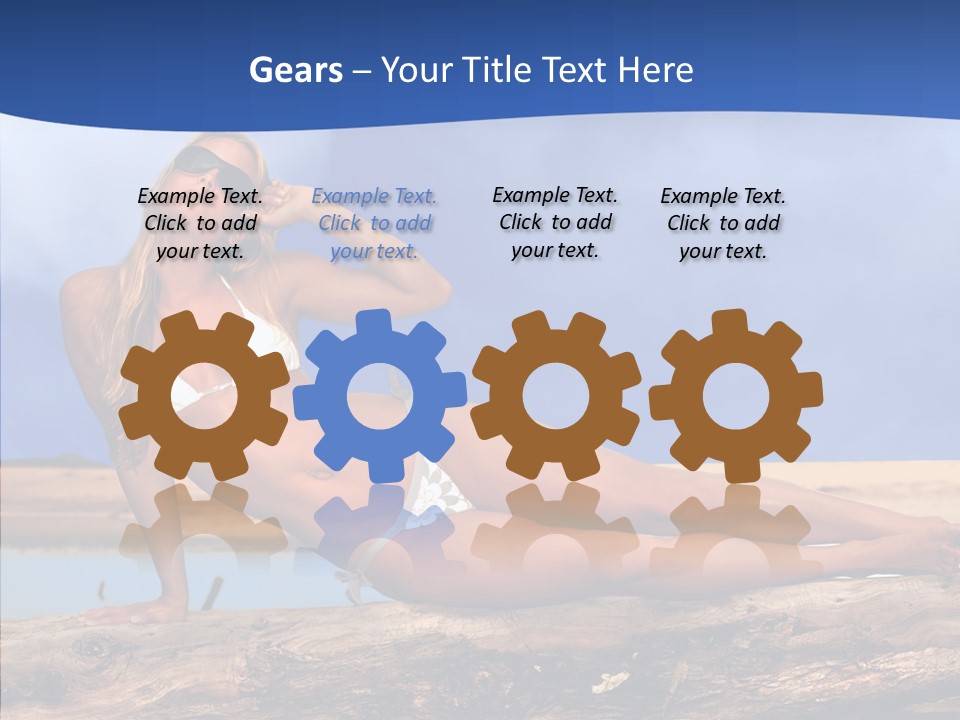 Gears – Your Title Text Here

Example Text. Click to add your text.

Example Text. Click to add your text.

Example Text. Click to add your text.

Example Text. Click to add your text.